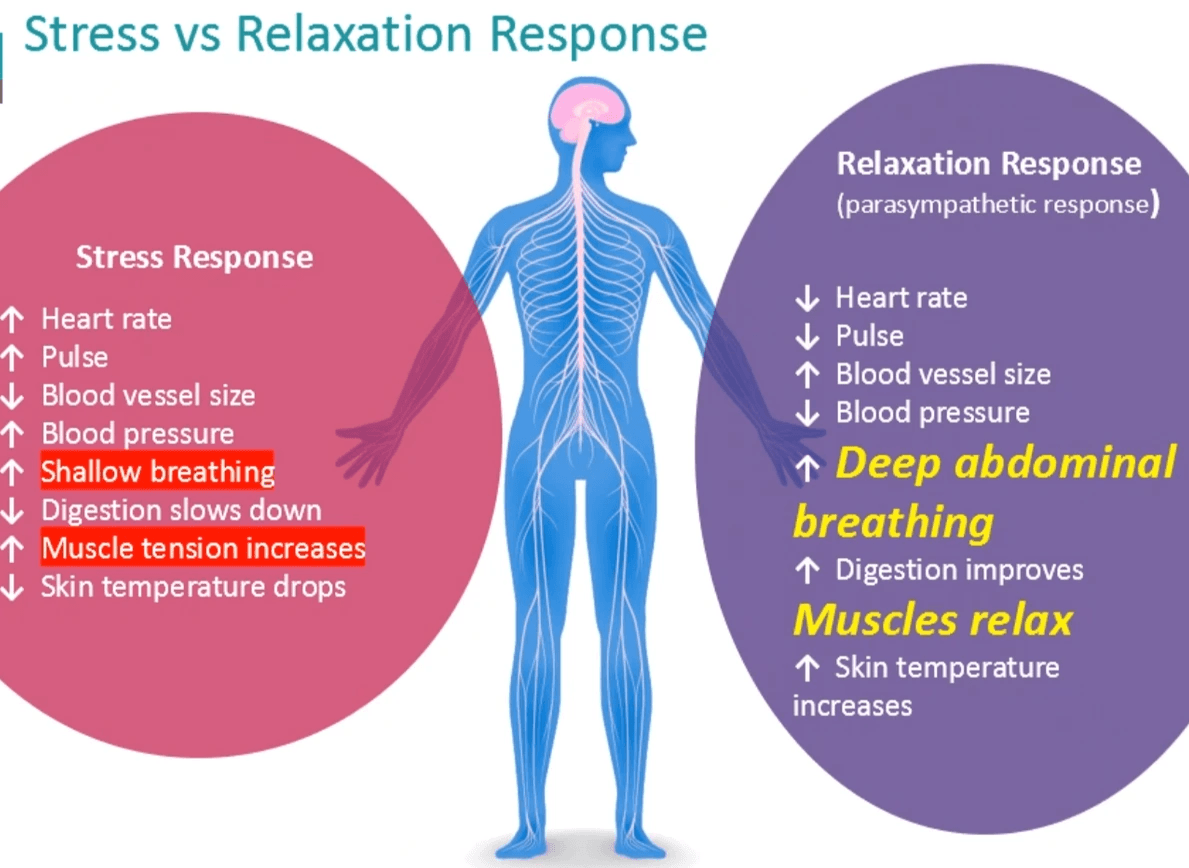 Stress vs Relaxation Response

Stress Response

↑ Heart rate
↑ Pulse
↓ Blood vessel size
↑ Blood pressure
↑ Shallow breathing
↓ Digestion slows down
↑ Muscle tension increases
↓ Skin temperature drops

Relaxation Response
(parasympathetic response)

↓ Heart rate
↓ Pulse
↑ Blood vessel size
↓ Blood pressure
↑ Deep abdominal breathing
↑ Digestion improves
Muscles relax
↑ Skin temperature increases